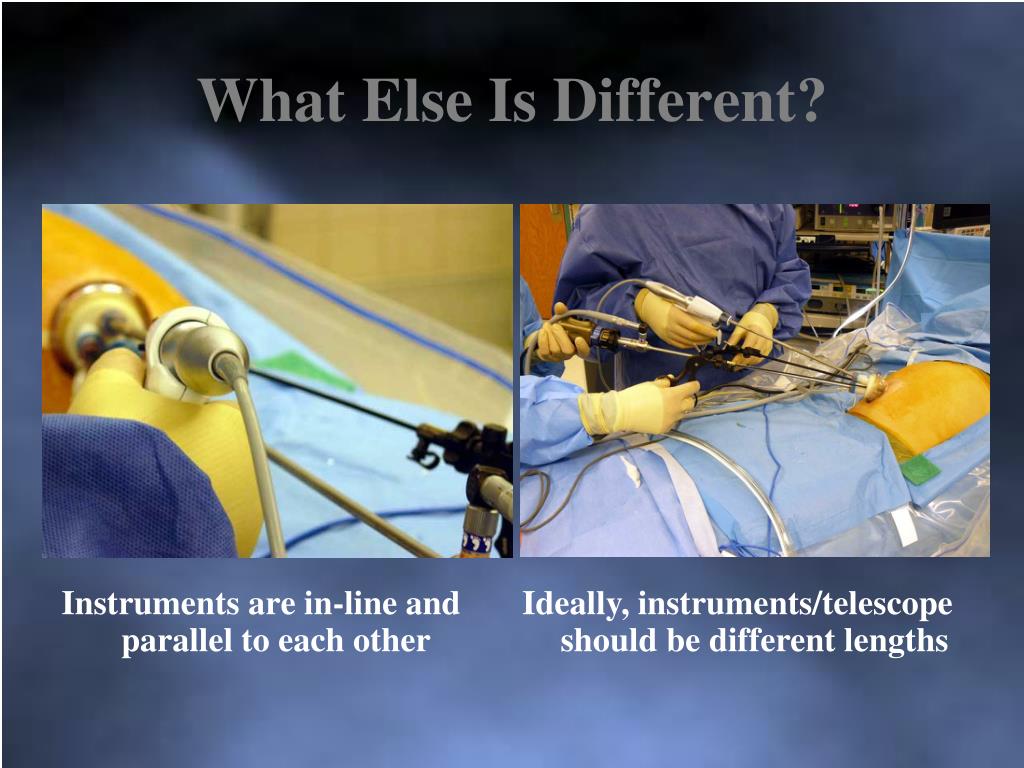 What Else Is Different?

Instruments are in-line and parallel to each other

Ideally, instruments/telescope should be different lengths